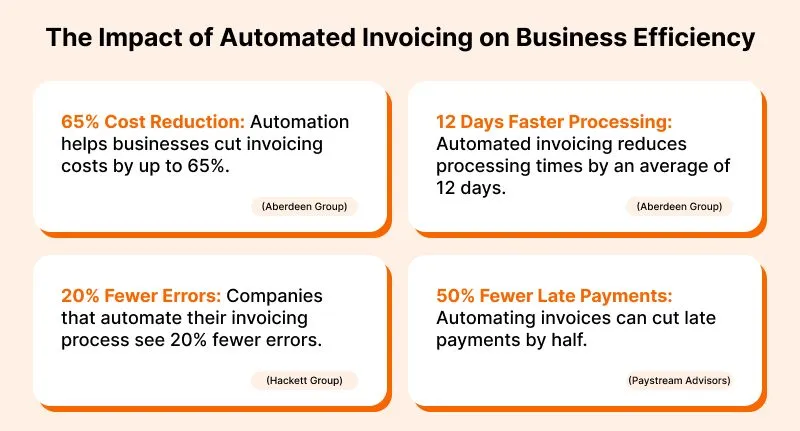 The Impact of Automated Invoicing on Business Efficiency

65% Cost Reduction: Automation helps businesses cut invoicing costs by up to 65%.

(Aberdeen Group)

12 Days Faster Processing: Automated invoicing reduces processing times by an average of 12 days.

(Aberdeen Group)

20% Fewer Errors: Companies that automate their invoicing process see 20% fewer errors.

(Hackett Group)

50% Fewer Late Payments: Automating invoices can cut late payments by half.

(Paystream Advisors)